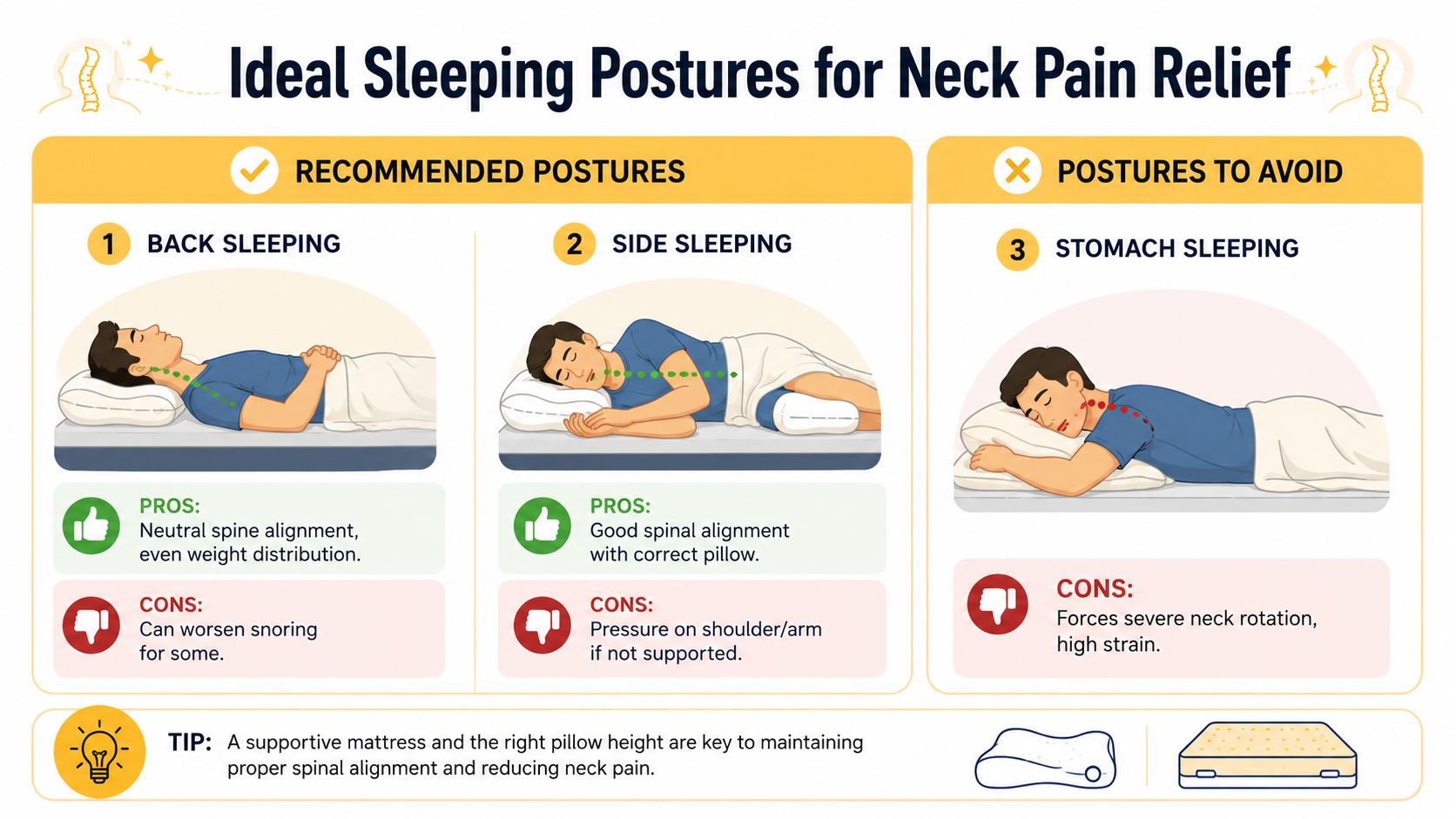 Ideal Sleeping Postures for Neck Pain Relief

RECOMMENDED POSTURES

1 BACK SLEEPING

PROS:
Neutral spine alignment, even weight distribution.

CONS:
Can worsen snoring for some.

2 SIDE SLEEPING

PROS:
Good spinal alignment with correct pillow.

CONS:
Pressure on shoulder/arm if not supported.

POSTURES TO AVOID

3 STOMACH SLEEPING

CONS:
Forces severe neck rotation, high strain.

TIP: A supportive mattress and the right pillow height are key to maintaining proper spinal alignment and reducing neck pain.